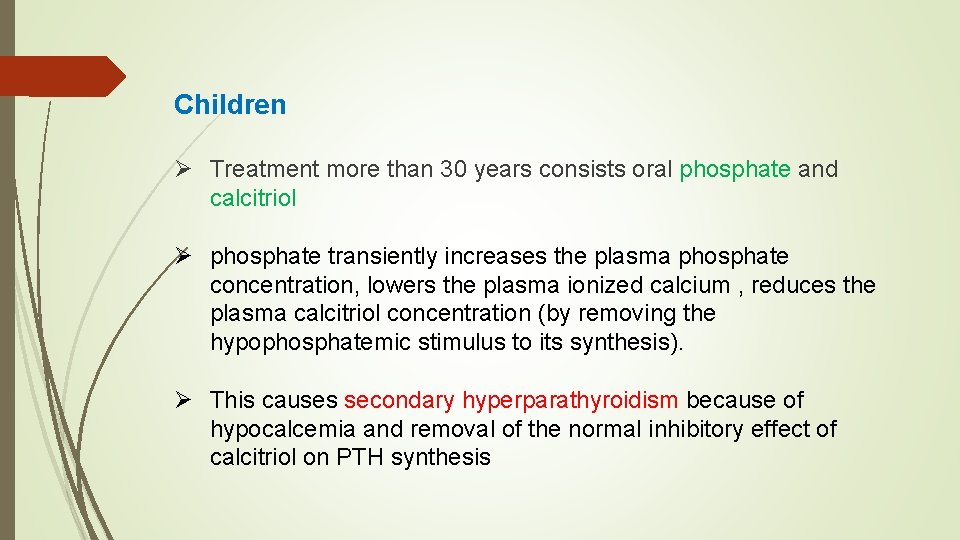 Children

➢ Treatment more than 30 years consists oral phosphate and calcitriol

➢ phosphate transiently increases the plasma phosphate concentration, lowers the plasma ionized calcium , reduces the plasma calcitriol concentration (by removing the hypophosphatemic stimulus to its synthesis).

➢ This causes secondary hyperparathyroidism because of hypocalcemia and removal of the normal inhibitory effect of calcitriol on PTH synthesis